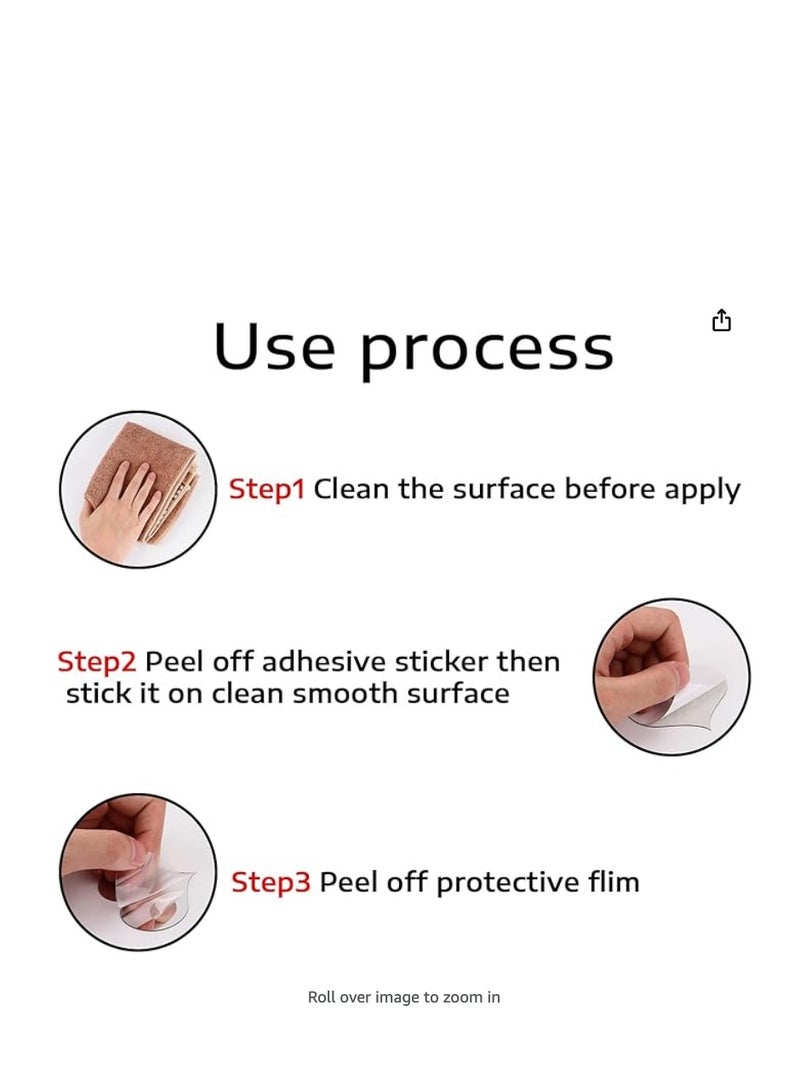 Use process

Step1 Clean the surface before apply

Step2 Peel off adhesive sticker then stick it on clean smooth surface

Step3 Peel off protective flim

Roll over image to zoom in